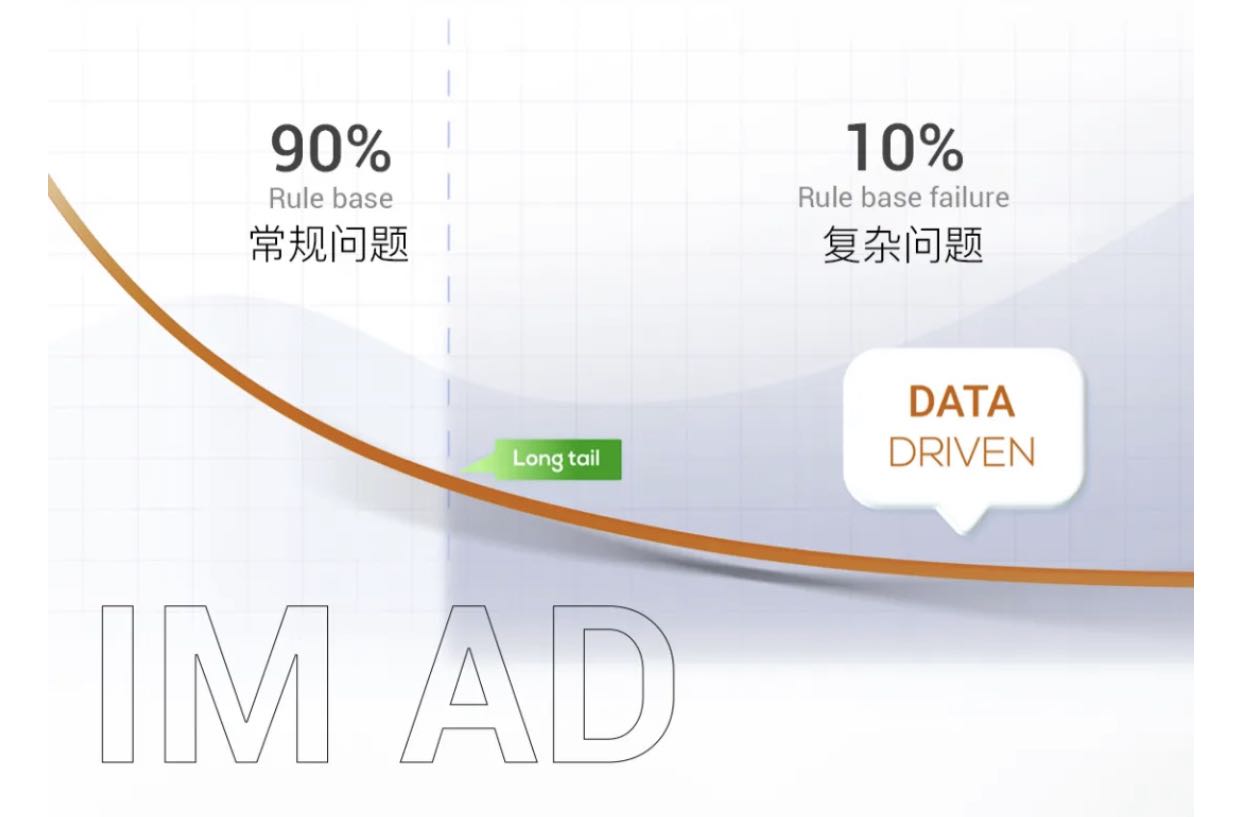 90%
Rule base
常规问题

10%
Rule base failure
复杂问题

Long tail

DATA
DRIVEN

IM AD